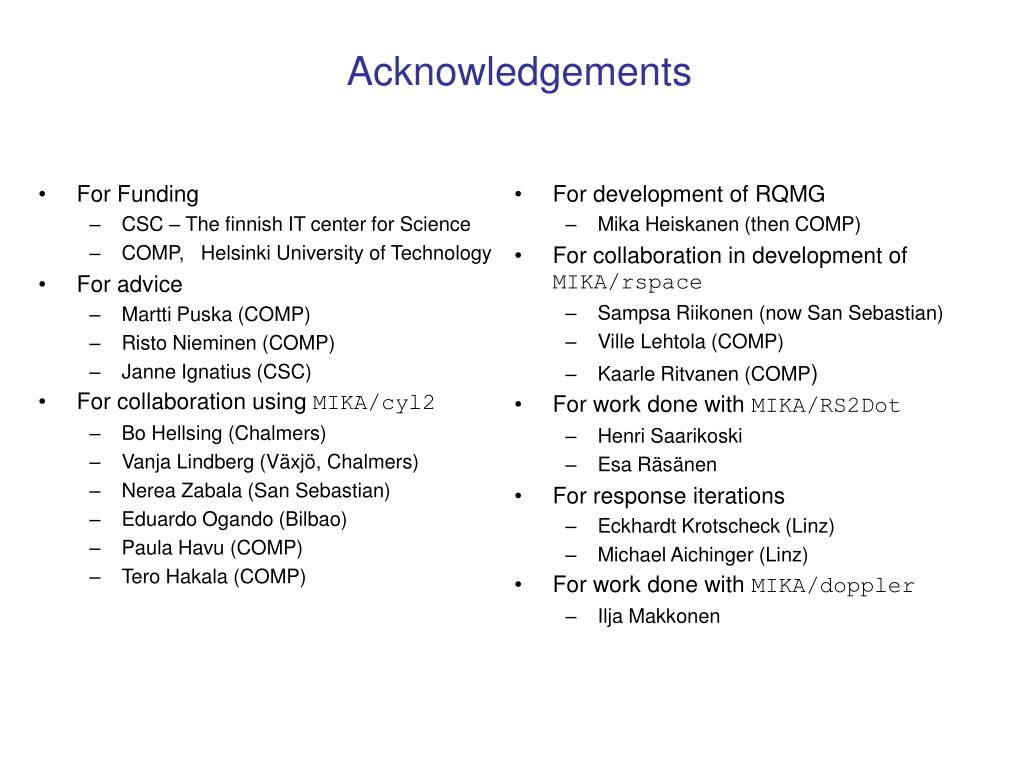 Acknowledgements

• For Funding
 – CSC – The finnish IT center for Science
 – COMP, Helsinki University of Technology
• For advice
 – Martti Puska (COMP)
 – Risto Nieminen (COMP)
 – Janne Ignatius (CSC)
• For collaboration using MIKA/cyl2
 – Bo Hellsing (Chalmers)
 – Vanja Lindberg (Växjö, Chalmers)
 – Nerea Zabala (San Sebastian)
 – Eduardo Ogando (Bilbao)
 – Paula Havu (COMP)
 – Tero Hakala (COMP)

• For development of RQMG
 – Mika Heiskanen (then COMP)
• For collaboration in development of MIKA/rspace
 – Sampsa Riikonen (now San Sebastian)
 – Ville Lehtola (COMP)
 – Kaarle Ritvanen (COMP)
• For work done with MIKA/RS2Dot
 – Henri Saarikoski
 – Esa Räsänen
• For response iterations
 – Eckhardt Krotscheck (Linz)
 – Michael Aichinger (Linz)
• For work done with MIKA/doppler
 – Ilja Makkonen